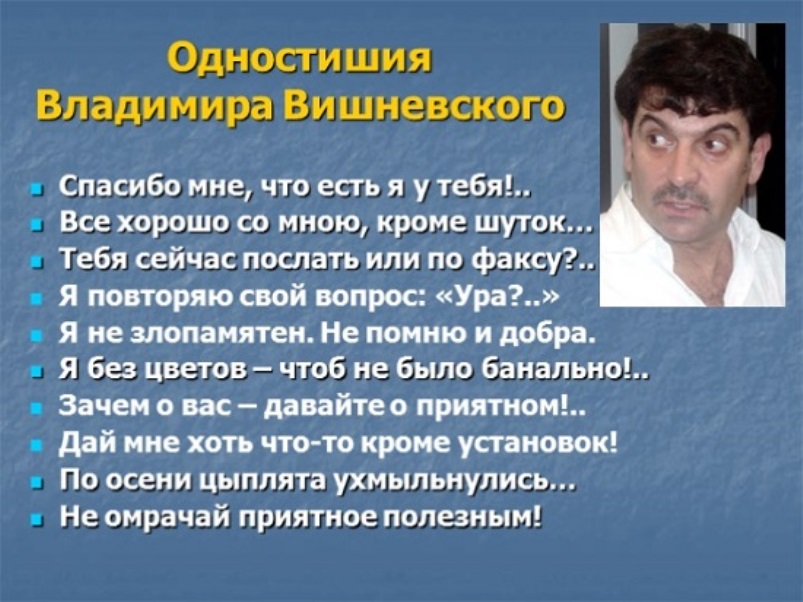 Одностишия
Владимира Вишневского

- Спасибо мне, что есть я у тебя!..
- Все хорошо со мною, кроме шуток…
- Тебя сейчас послать или по факсу?..
- Я повторяю свой вопрос: «Ура?..»
- Я не злопамятен. Не помню и добра.
- Я без цветов – чтоб не было банально!..
- Зачем о вас – давайте о приятном!..
- Дай мне хоть что-то кроме установок!
- По осени цыплята ухмыльнулись…
- Не омрачай приятное полезным!